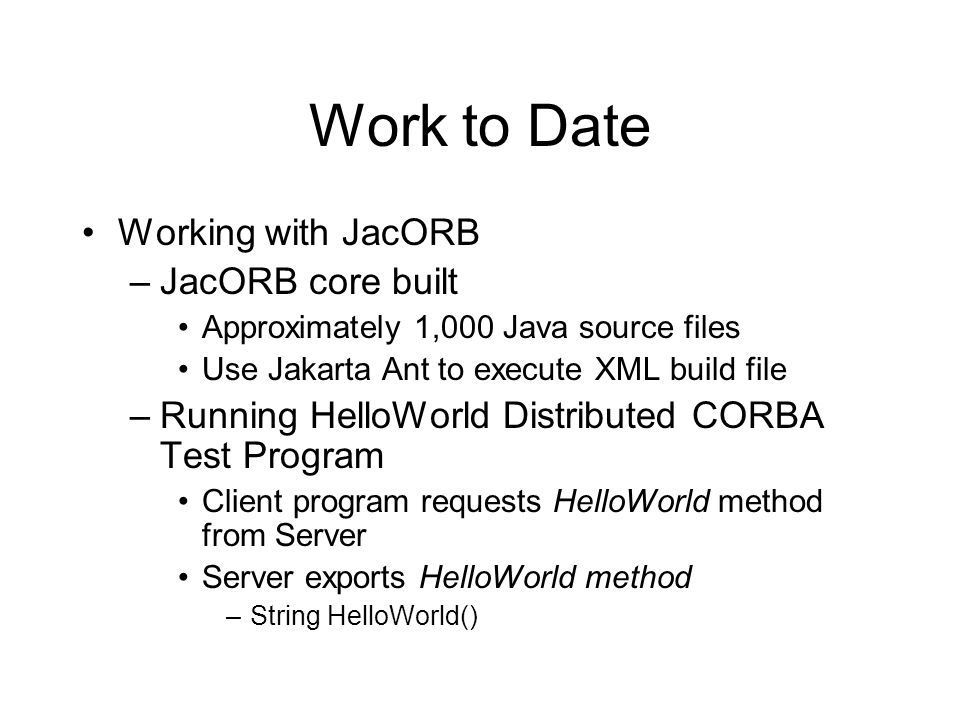 Work to Date

• Working with JacORB
 – JacORB core built
  • Approximately 1,000 Java source files
  • Use Jakarta Ant to execute XML build file
 – Running HelloWorld Distributed CORBA Test Program
  • Client program requests HelloWorld method from Server
  • Server exports HelloWorld method
   – String HelloWorld()